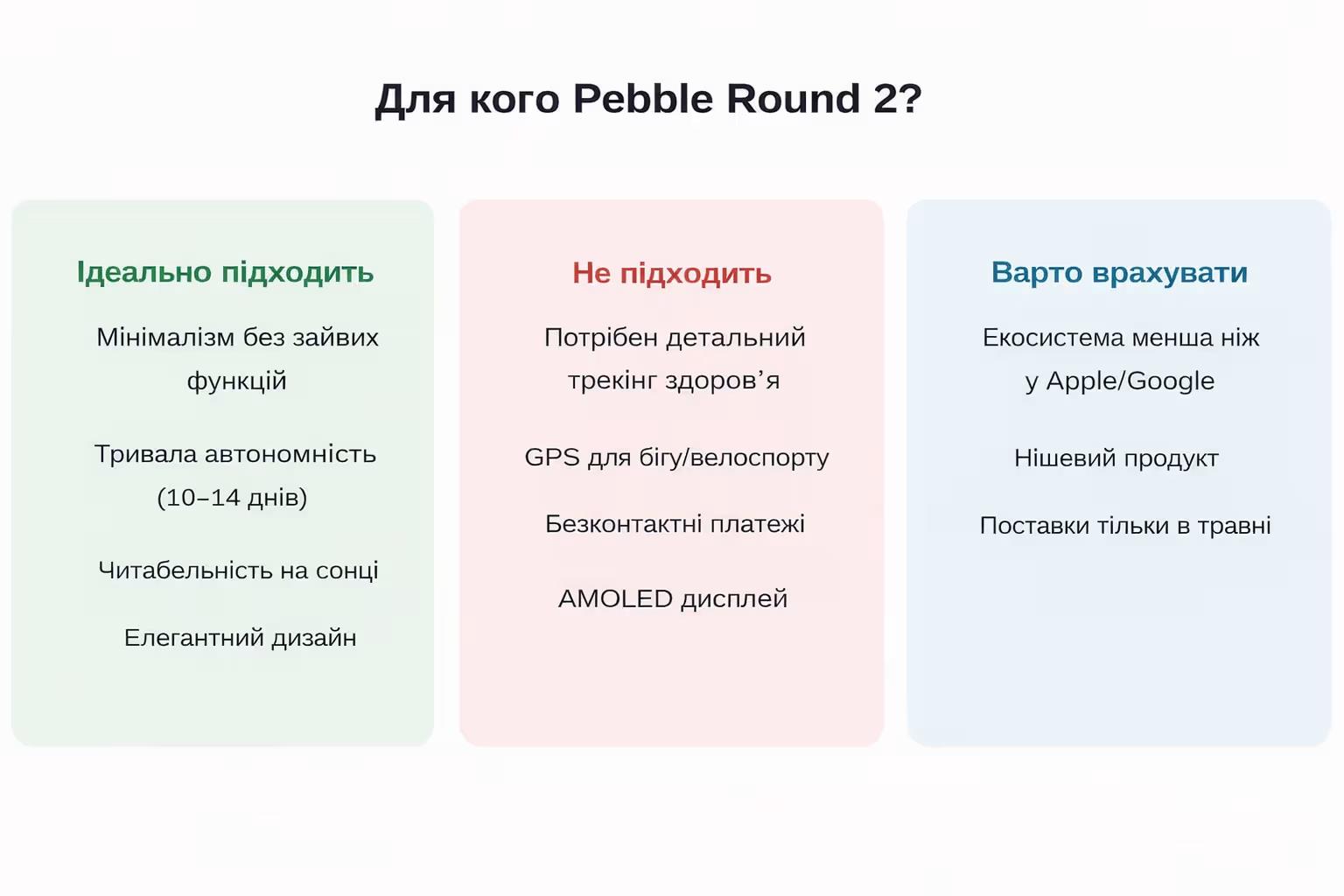 Для кого Pebble Round 2?

Ідеально підходить

Мінімалізм без зайвих функцій

Тривала автономність (10–14 днів)

Читабельність на сонці

Елегантний дизайн

Не підходить

Потрібен детальний трекінг здоров’я

GPS для бігу/велоспорту

Безконтактні платежі

AMOLED дисплей

Варто врахувати

Екосистема менша ніж у Apple/Google

Нішевий продукт

Поставки тільки в травні